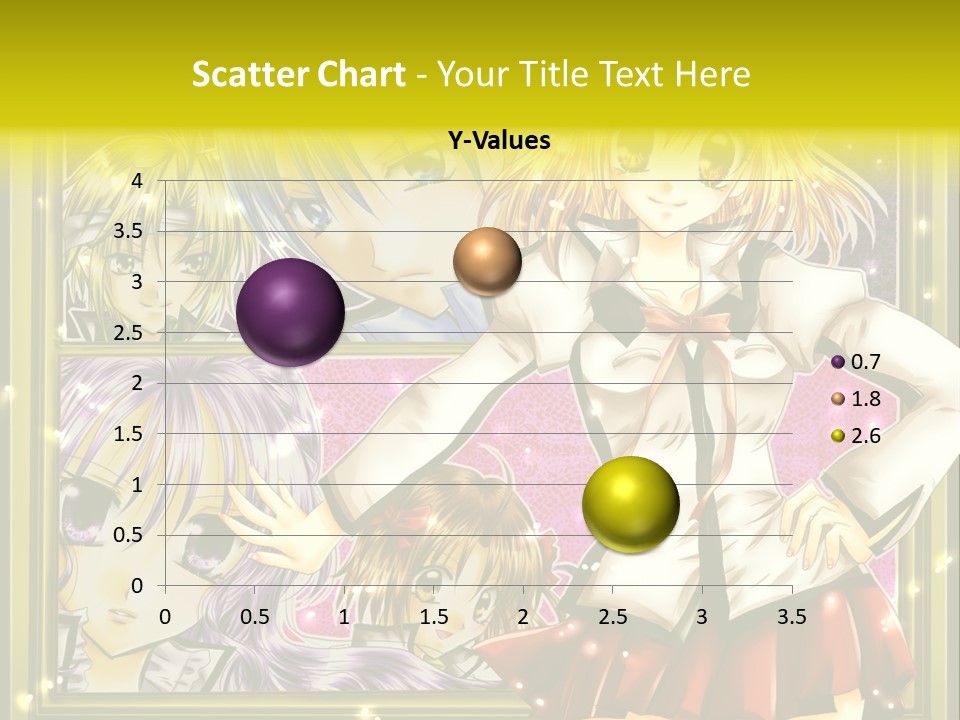 Scatter Chart - Your Title Text Here

Y-Values

4
3.5
3
2.5
2
1.5
1
0.5
0

0 0.5 1 1.5 2 2.5 3 3.5

0.7
1.8
2.6